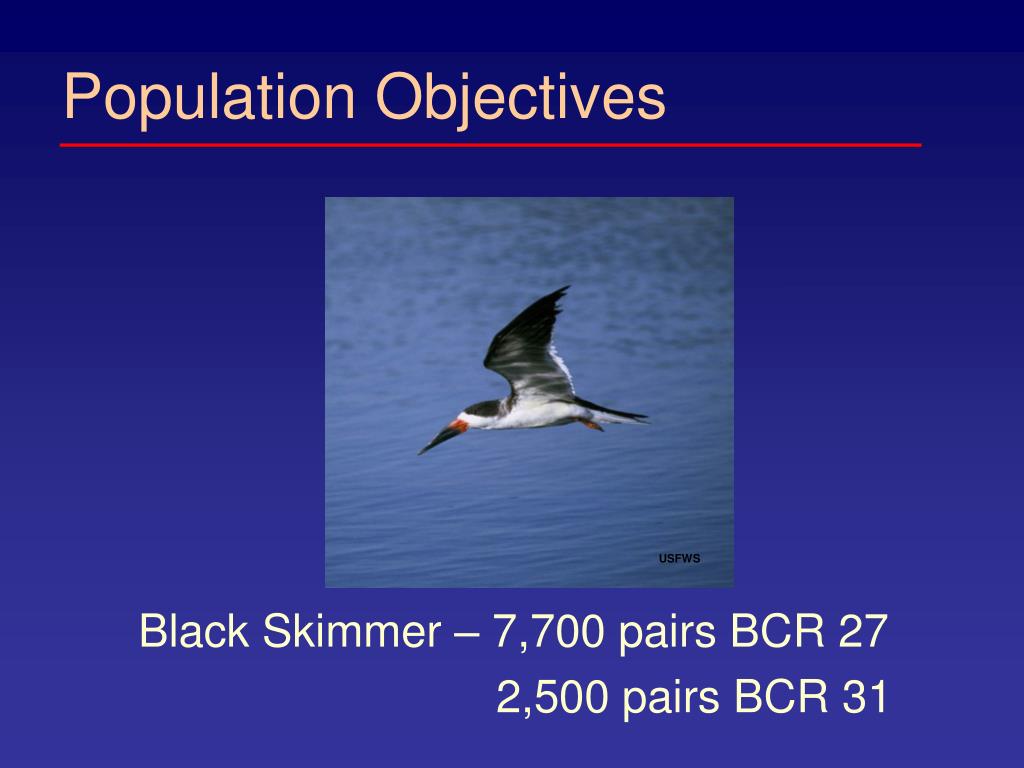 Population Objectives

USFWS

Black Skimmer – 7,700 pairs BCR 27
2,500 pairs BCR 31